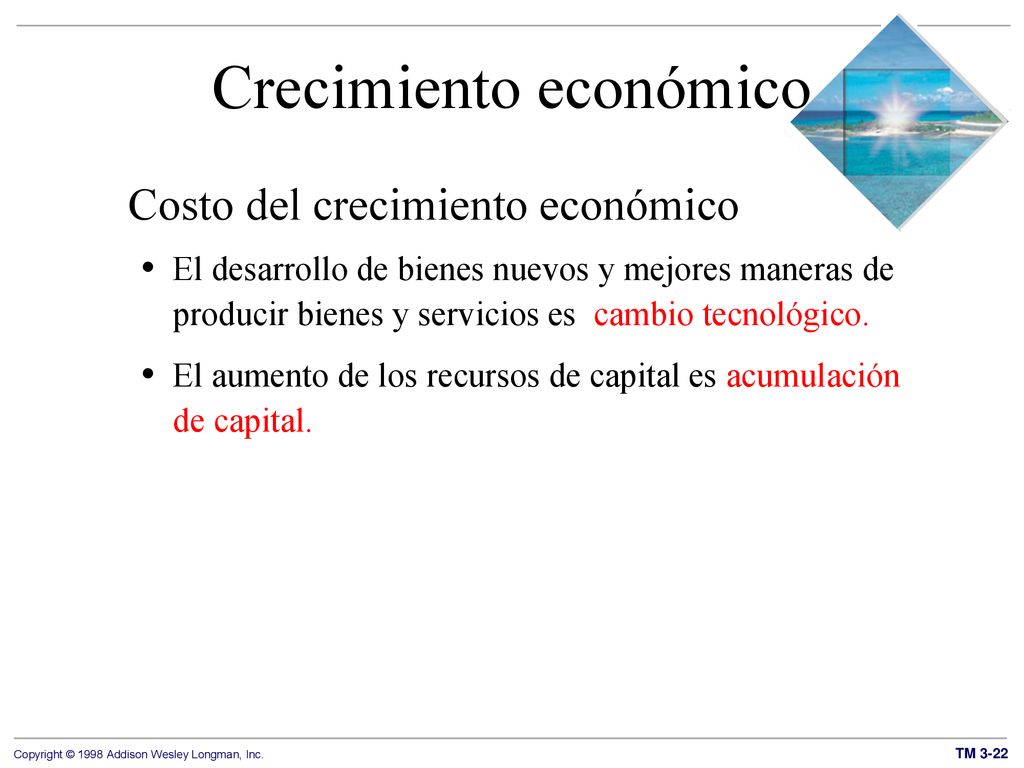 Crecimiento económico

Costo del crecimiento económico

• El desarrollo de bienes nuevos y mejores maneras de producir bienes y servicios es cambio tecnológico.

• El aumento de los recursos de capital es acumulación de capital.

Copyright © 1998 Addison Wesley Longman, Inc.

TM 3-22